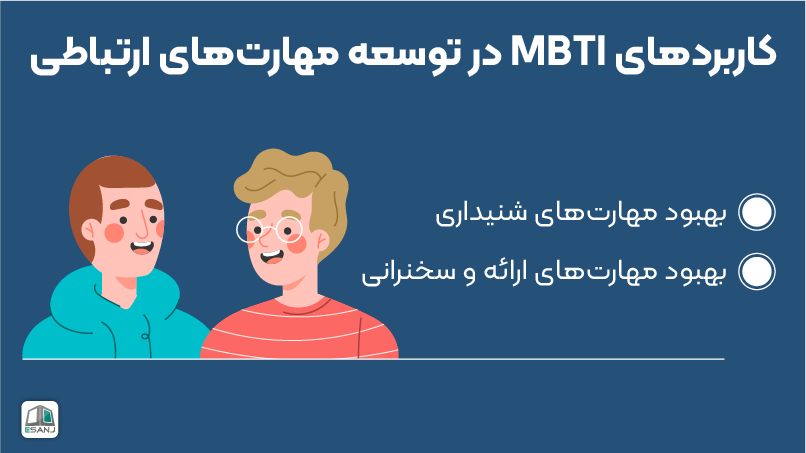 کاربردهای MBTI در توسعه مهارت‌های ارتباطی

بهبود مهارت‌های شنیداری

بهبود مهارت‌های ارائه و سخنرانی

ESANJ